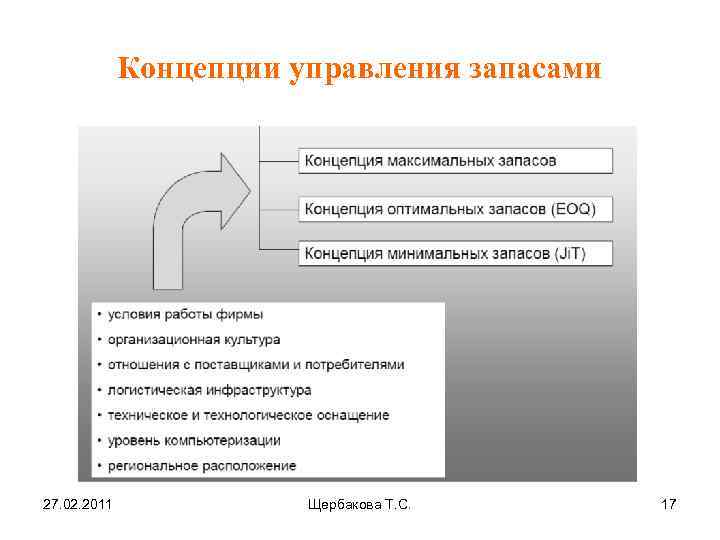 Концепции управления запасами

Концепция максимальных запасов

Концепция оптимальных запасов (EOQ)

Концепция минимальных запасов (JiT)

• условия работы фирмы
• организационная культура
• отношения с поставщиками и потребителями
• логистическая инфраструктура
• техническое и технологическое оснащение
• уровень компьютеризации
• региональное расположение

27.02.2011

Щербакова Т.С.

17